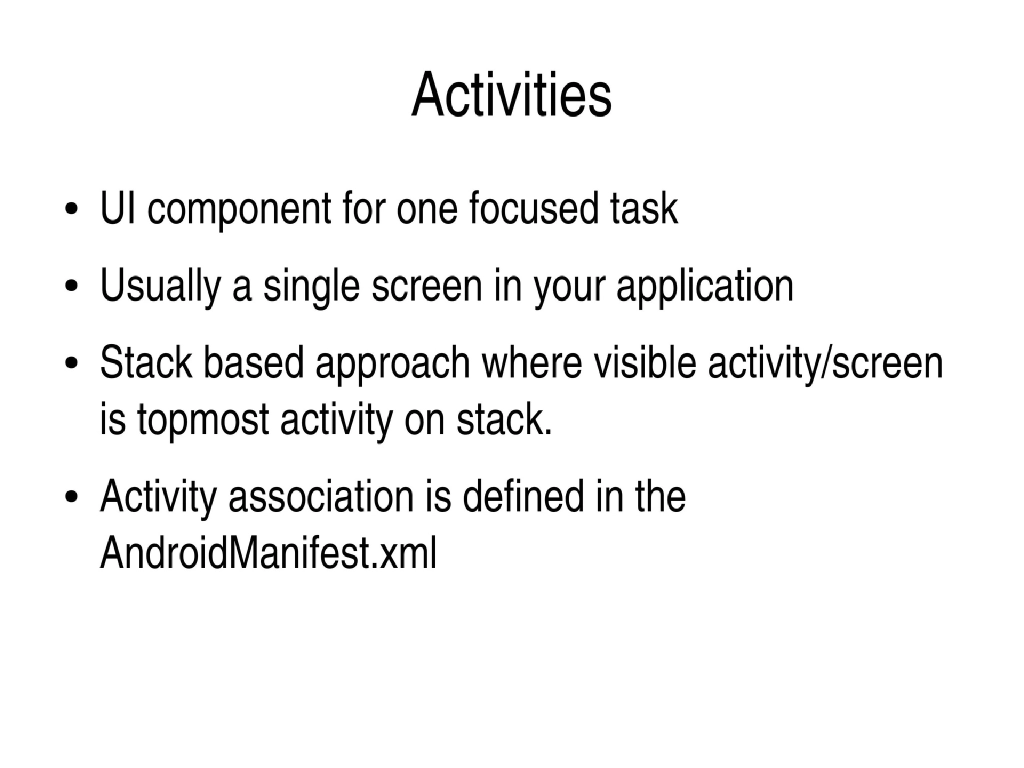 Activities

• UI component for one focused task
• Usually a single screen in your application
• Stack based approach where visible activity/screen is topmost activity on stack.
• Activity association is defined in the AndroidManifest.xml